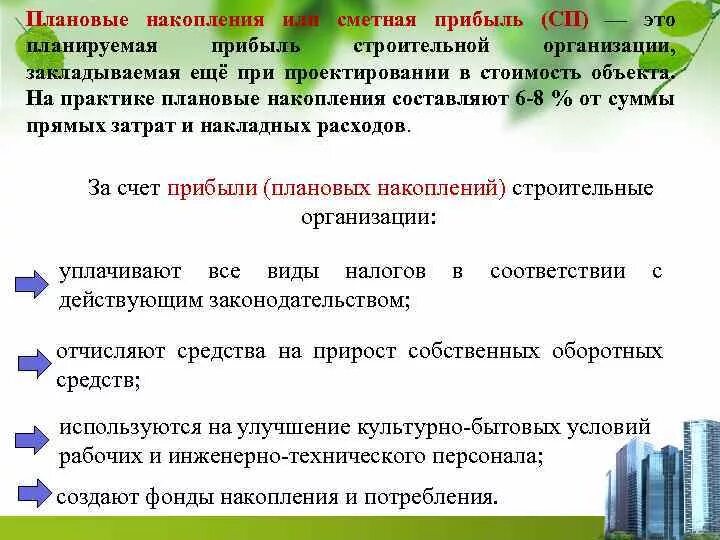 Плановые накопления или сметная прибыль (СП) — это планируемая прибыль строительной организации, закладываемая ещё при проектировании в стоимость объекта. На практике плановые накопления составляют 6-8 % от суммы прямых затрат и накладных расходов.

За счет прибыли (плановых накоплений) строительные организации:

уплачивают все виды налогов в соответствии с действующим законодательством;

отчисляют средства на прирост собственных оборотных средств;

используются на улучшение культурно-бытовых условий рабочих и инженерно-технического персонала;

создают фонды накопления и потребления.